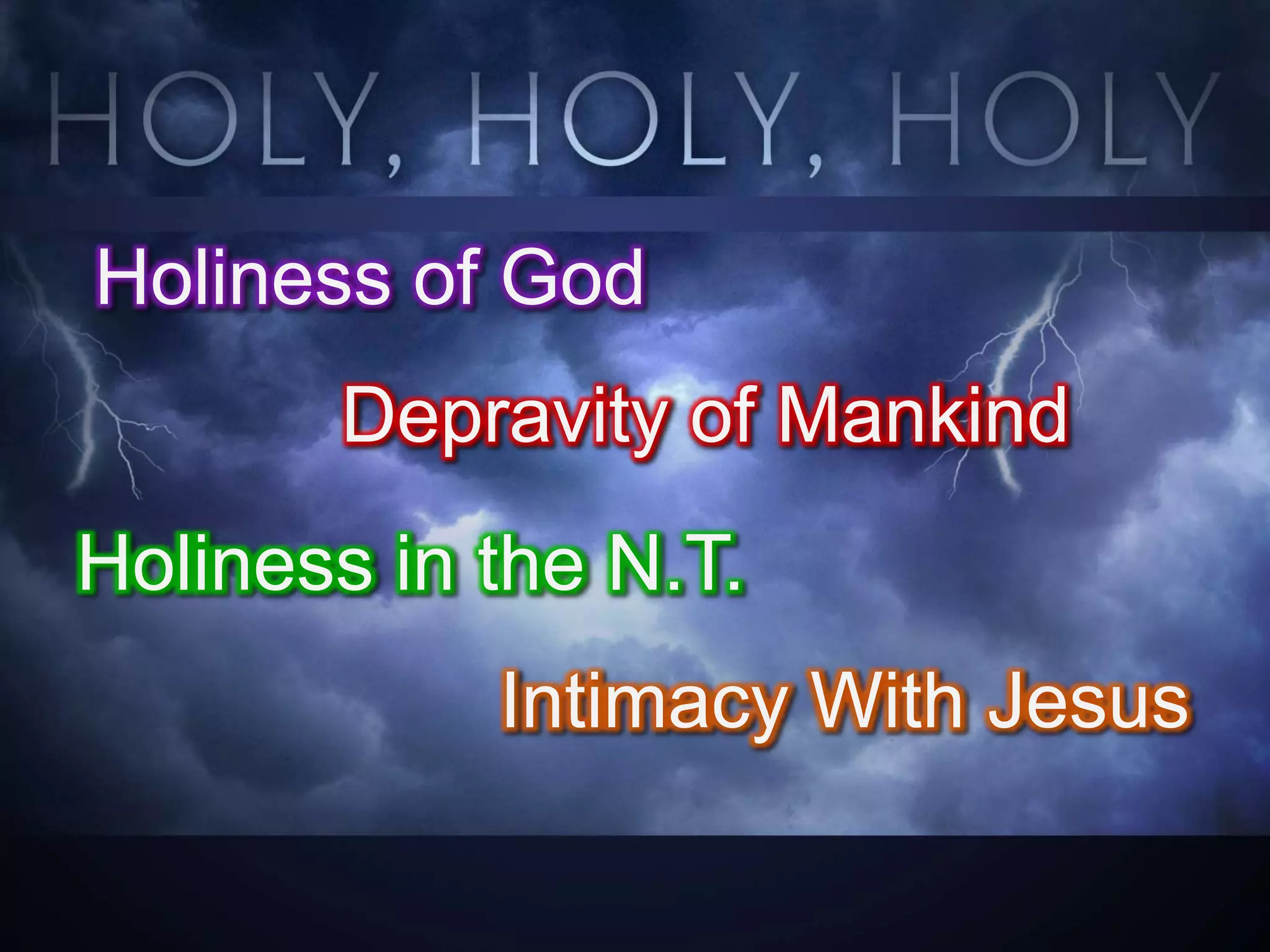 HOLY, HOLY, HOLY

Holiness of God

Depravity of Mankind

Holiness in the N.T.

Intimacy With Jesus